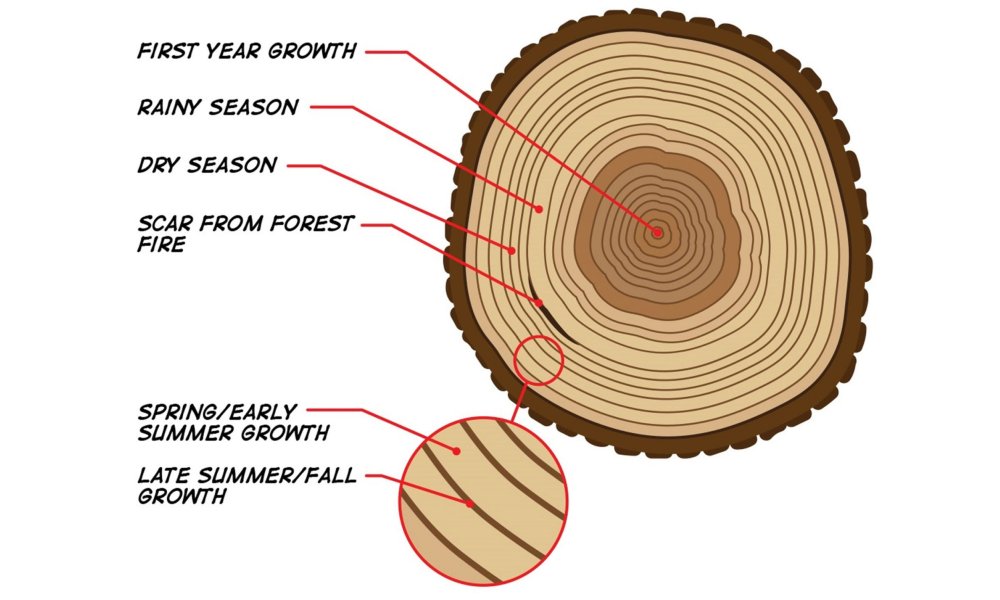 FIRST YEAR GROWTH
RAINY SEASON
DRY SEASON
SCAR FROM FOREST FIRE
SPRING/EARLY SUMMER GROWTH
LATE SUMMER/FALL GROWTH